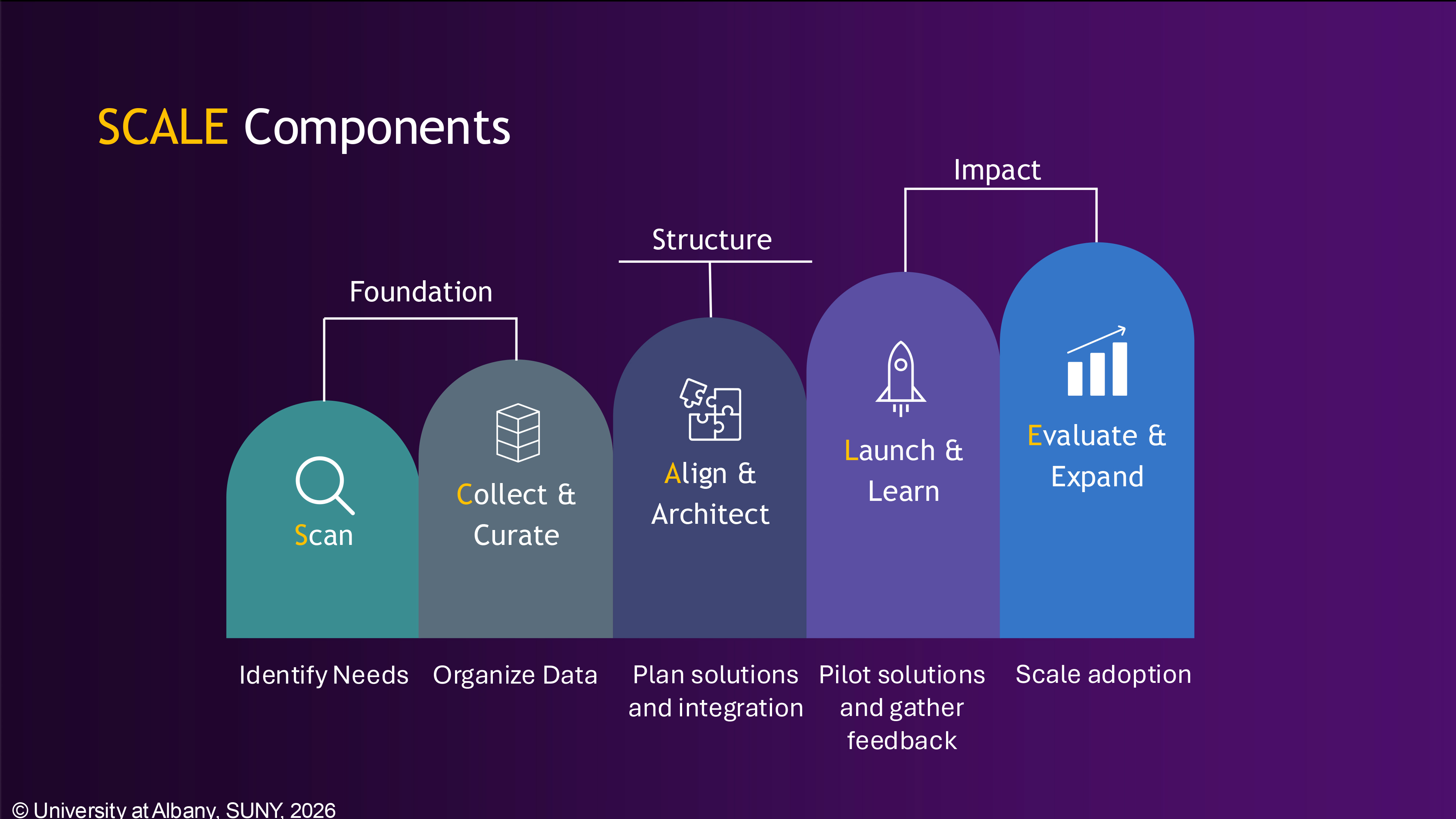 SCALE Components

Foundation

Structure

Impact

Scan

Collect & Curate

Align & Architect

Launch & Learn

Evaluate & Expand

Identify Needs

Organize Data

Plan solutions and integration

Pilot solutions and gather feedback

Scale adoption

© University at Albany, SUNY, 2026